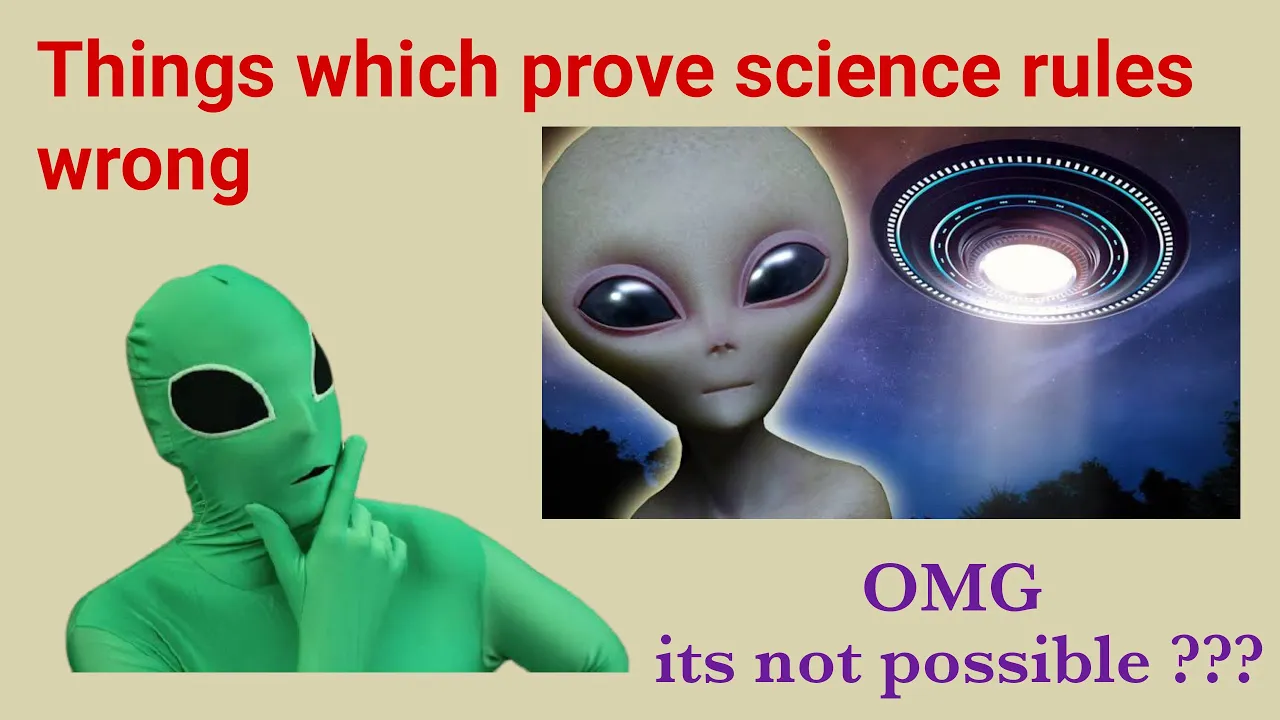 Things which prove science rules wrong

OMG
its not possible ???